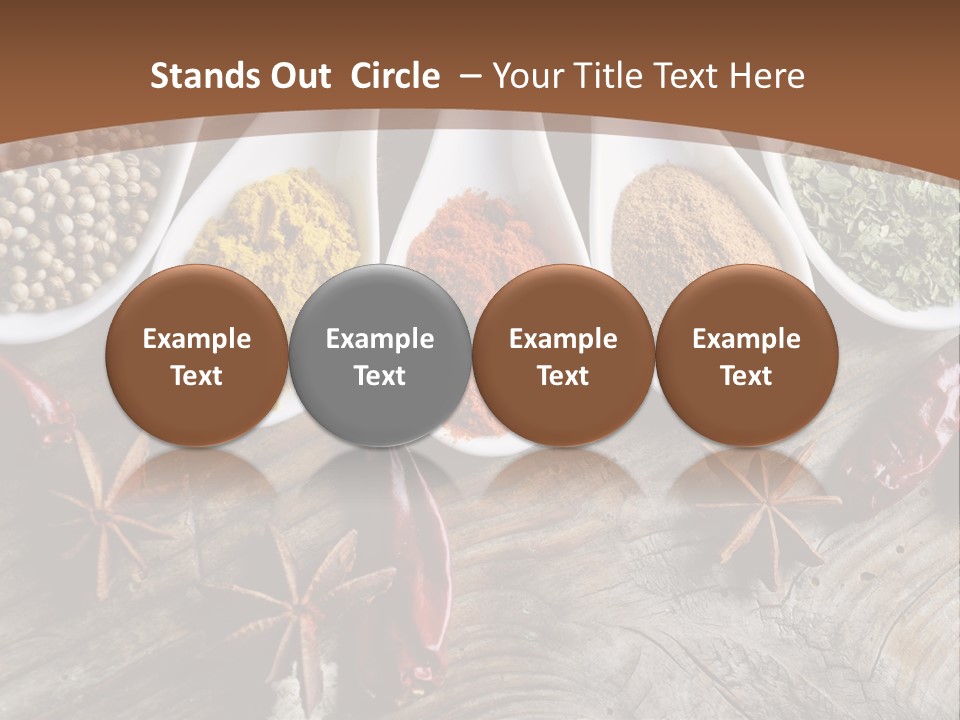 Stands Out Circle – Your Title Text Here

Example Text

Example Text

Example Text

Example Text